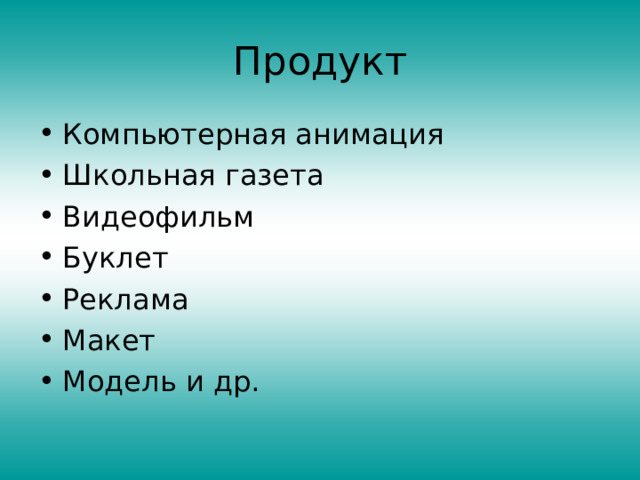 Продукт

• Компьютерная анимация
• Школьная газета
• Видеофильм
• Буклет
• Реклама
• Макет
• Модель и др.